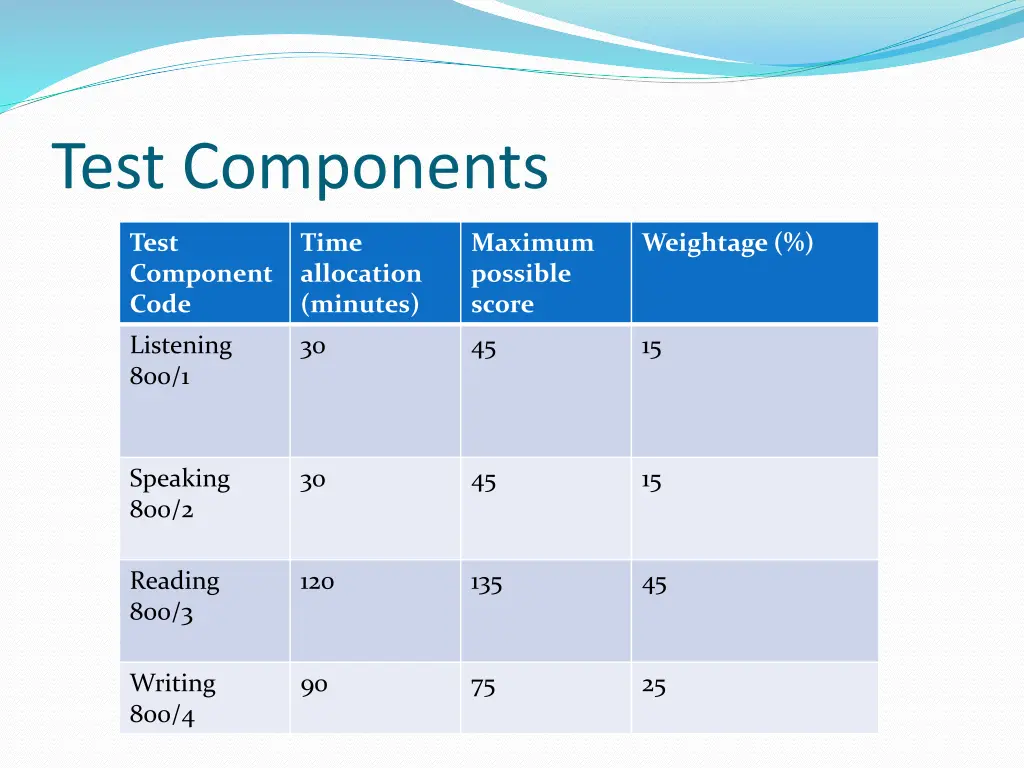 Test Components

| Test Component Code | Time allocation (minutes) | Maximum possible score | Weightage (%) |
|---|---|---|---|
| Listening 800/1 | 30 | 45 | 15 |
| Speaking 800/2 | 30 | 45 | 15 |
| Reading 800/3 | 120 | 135 | 45 |
| Writing 800/4 | 90 | 75 | 25 |